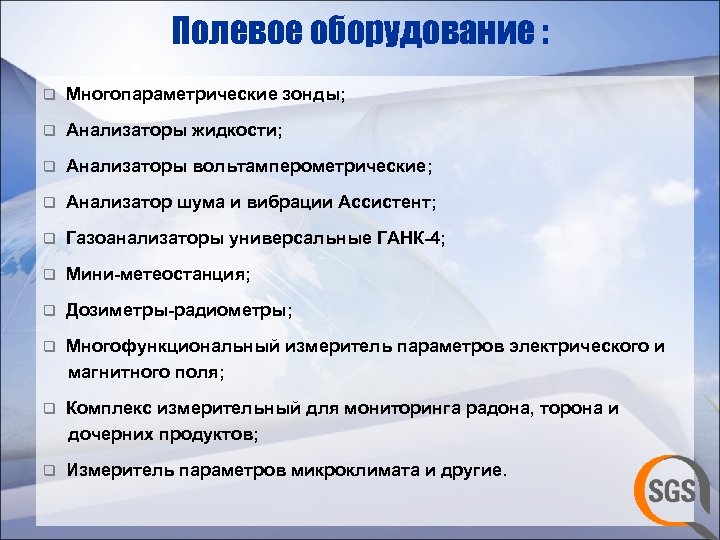 Полевое оборудование :

❑ Многопараметрические зонды;

❑ Анализаторы жидкости;

❑ Анализаторы вольтамперометрические;

❑ Анализатор шума и вибрации Ассистент;

❑ Газоанализаторы универсальные ГАНК-4;

❑ Мини-метеостанция;

❑ Дозиметры-радиометры;

❑ Многофункциональный измеритель параметров электрического и магнитного поля;

❑ Комплекс измерительный для мониторинга радона, торона и дочерних продуктов;

❑ Измеритель параметров микроклимата и другие.

SGS